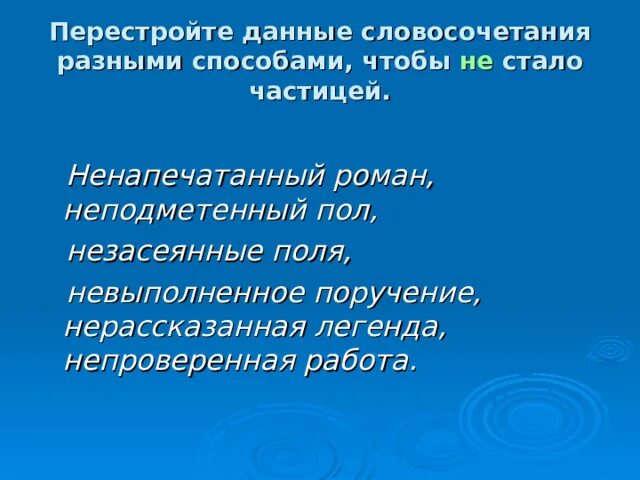 Перестройте данные словосочетания разными способами, чтобы не стало частицей.

Ненапечатанный роман, неподметенный пол,

незасеянные поля,

невыполненное поручение, нерассказанная легенда, непроверенная работа.